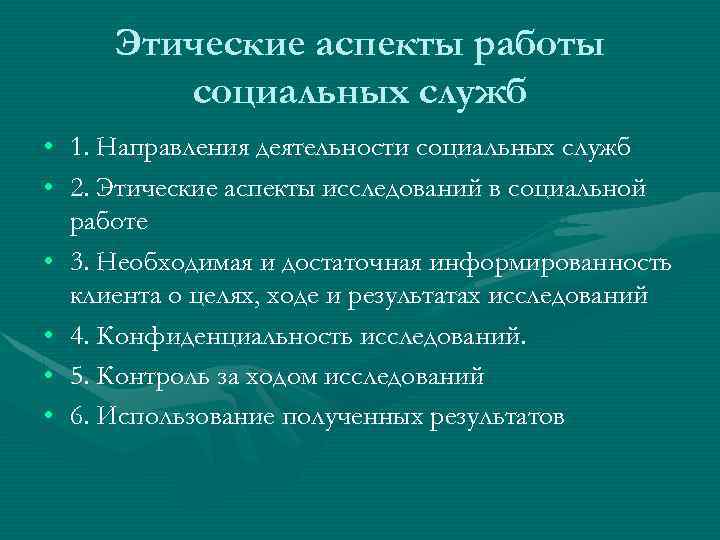 Этические аспекты работы социальных служб

• 1. Направления деятельности социальных служб
• 2. Этические аспекты исследований в социальной работе
• 3. Необходимая и достаточная информированность клиента о целях, ходе и результатах исследований
• 4. Конфиденциальность исследований.
• 5. Контроль за ходом исследований
• 6. Использование полученных результатов